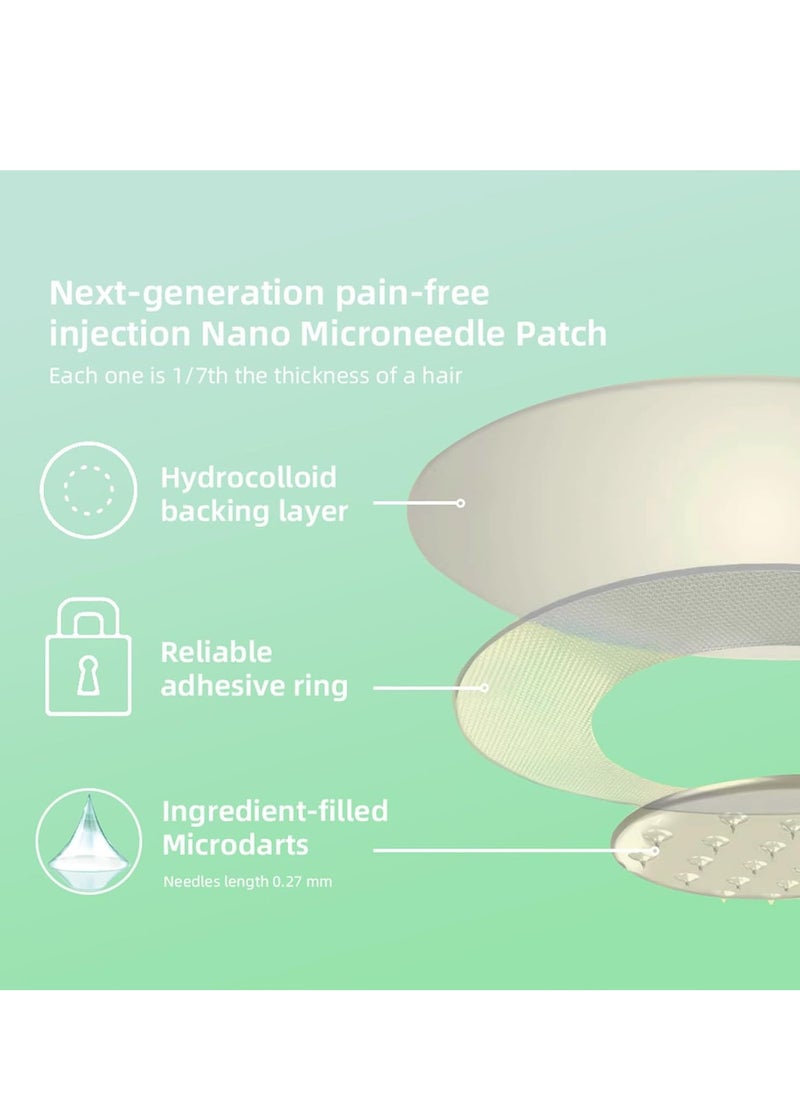 Next-generation pain-free injection Nano Microneedle Patch

Each one is 1/7th the thickness of a hair

Hydrocolloid backing layer

Reliable adhesive ring

Ingredient-filled Microdarts

Needles length 0.27 mm